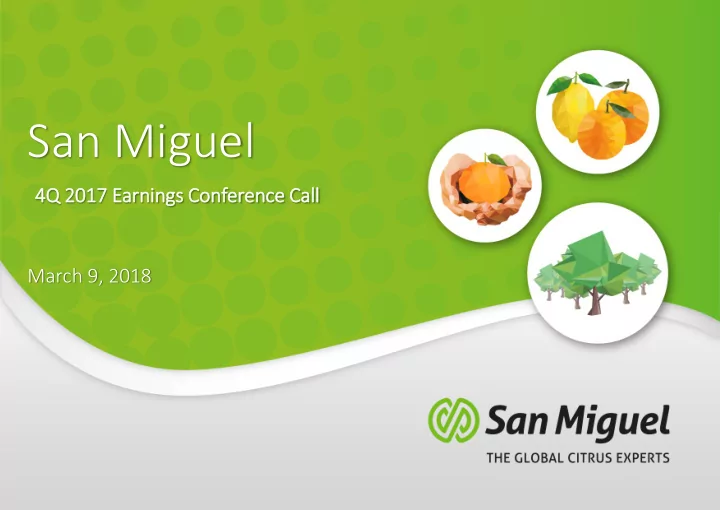 San Miguel

4Q 2017 Earnings Conference Call

March 9, 2018

San Miguel
THE GLOBAL CITRUS EXPERTS